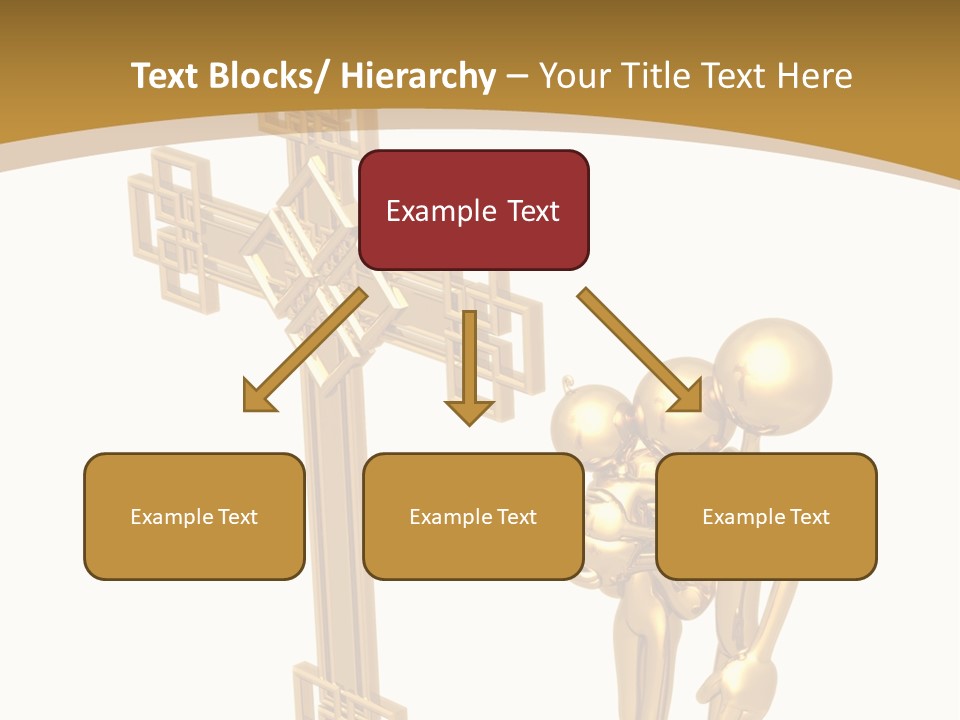 Text Blocks/ Hierarchy – Your Title Text Here

Example Text

Example Text

Example Text

Example Text